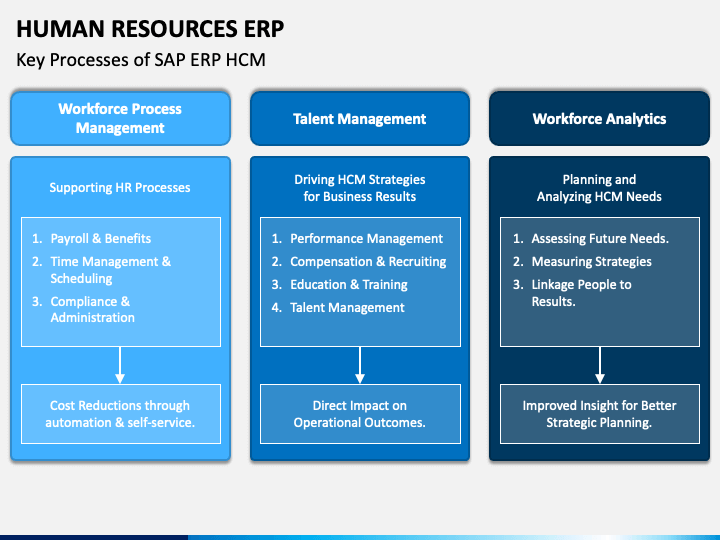 HUMAN RESOURCES ERP

Key Processes of SAP ERP HCM

Workforce Process Management

Supporting HR Processes

1. Payroll & Benefits
2. Time Management & Scheduling
3. Compliance & Administration

Cost Reductions through automation & self-service.

Talent Management

Driving HCM Strategies for Business Results

1. Performance Management
2. Compensation & Recruiting
3. Education & Training
4. Talent Management

Direct Impact on Operational Outcomes.

Workforce Analytics

Planning and Analyzing HCM Needs

1. Assessing Future Needs.
2. Measuring Strategies
3. Linkage People to Results.

Improved Insight for Better Strategic Planning.